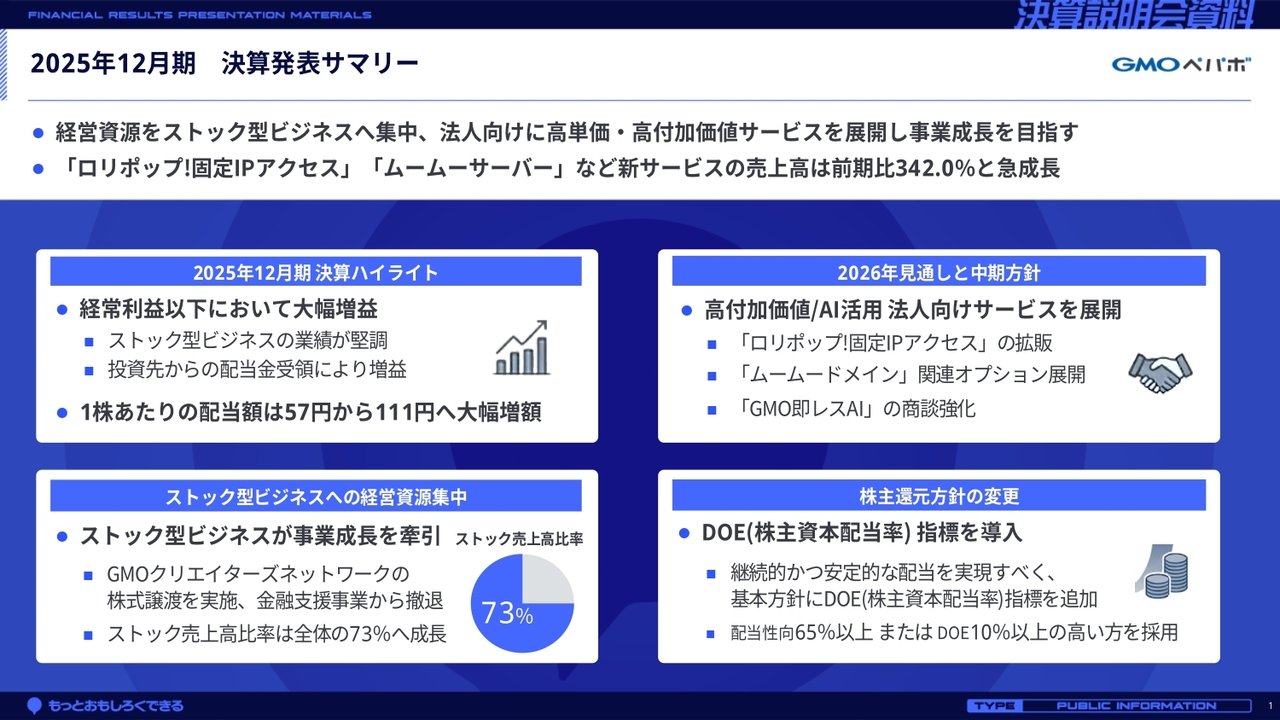 FINANCIAL RESULTS PRESENTATION MATERIALS

決算説明会資料

2025年12月期　決算発表サマリー

GMOペパボ

● 経営資源をストック型ビジネスへ集中、法人向けに高単価・高付加価値サービスを展開し事業成長を目指す
● 「ロリポップ!固定IPアクセス」「ムームーサーバー」など新サービスの売上高は前期比342.0%と急成長

2025年12月期 決算ハイライト

● 経常利益以下において大幅増益
■ ストック型ビジネスの業績が堅調
■ 投資先からの配当金受領により増益
● 1株あたりの配当額は57円から111円へ大幅増額

2026年見通しと中期方針

● 高付加価値/AI活用 法人向けサービスを展開
■ 「ロリポップ!固定IPアクセス」の拡販
■ 「ムームードメイン」関連オプション展開
■ 「GMO即レスAI」の商談強化

ストック型ビジネスへの経営資源集中

● ストック型ビジネスが事業成長を牽引
ストック売上高比率
■ GMOクリエイターズネットワークの株式譲渡を実施、金融支援事業から撤退
■ ストック売上高比率は全体の73%へ成長
73%

株主還元方針の変更

● DOE(株主資本配当率) 指標を導入
■ 継続的かつ安定的な配当を実現すべく、基本方針にDOE(株主資本配当率)指標を追加
■ 配当性向65%以上 または DOE10%以上の高い方を採用

もっとおもしろくできる

TYPE　PUBLIC INFORMATION

1